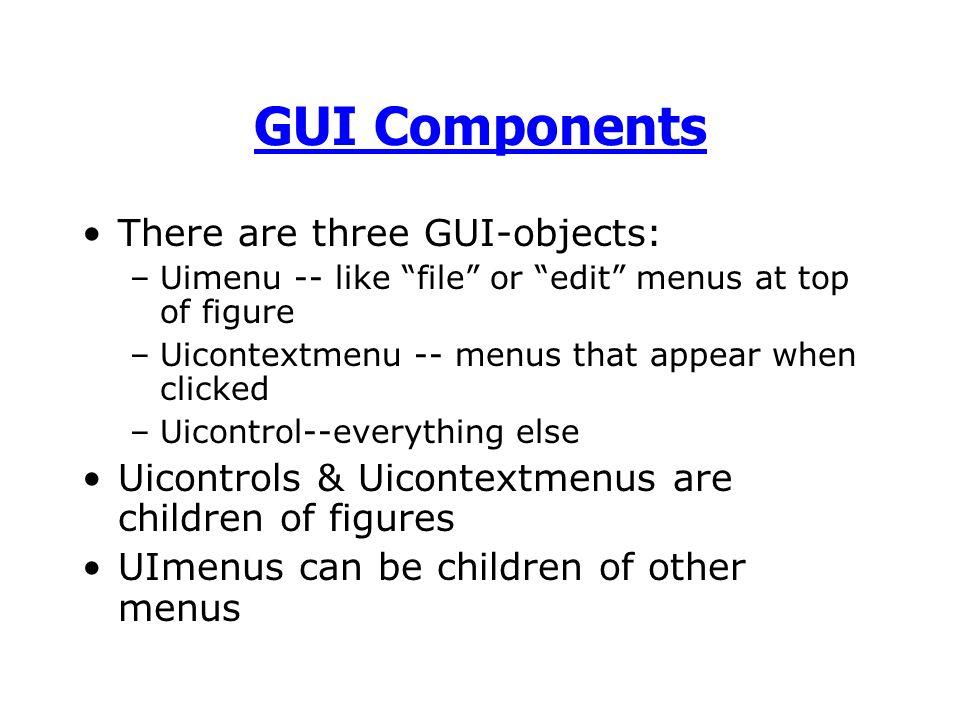 GUI Components

• There are three GUI-objects:
  – Uimenu -- like “file” or “edit” menus at top of figure
  – Uicontextmenu -- menus that appear when clicked
  – Uicontrol--everything else
• Uicontrols & Uicontextmenus are children of figures
• UImenus can be children of other menus